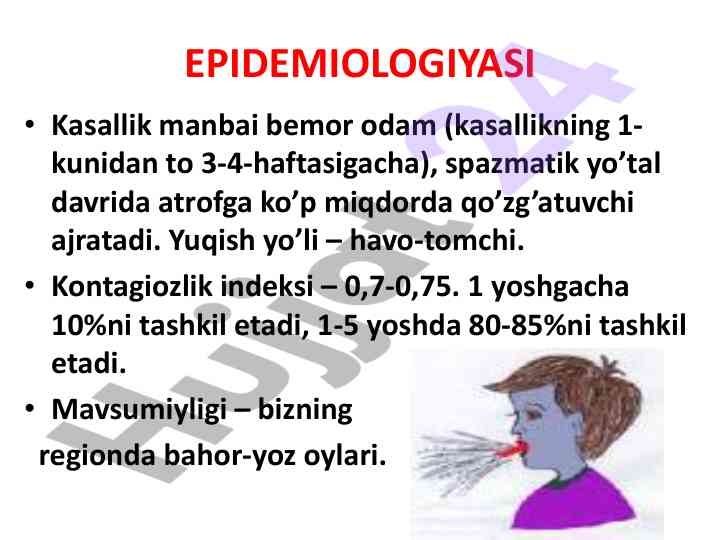 EPIDEMIOLOGIYASI

• Kasallik manbai bemor odam (kasallikning 1-kunidan to 3-4-haftasigacha), spazmatik yo'tal davrida atrofga ko'p miqdorda qo'zg'atuvchi ajratadi. Yuqish yo'li – havo-tomchi.

• Kontagiozlik indeksi – 0,7-0,75. 1 yoshgacha 10%ni tashkil etadi, 1-5 yoshda 80-85%ni tashkil etadi.

• Mavsumiyligi – bizning regionda bahor-yoz oylari.

Hujjat24